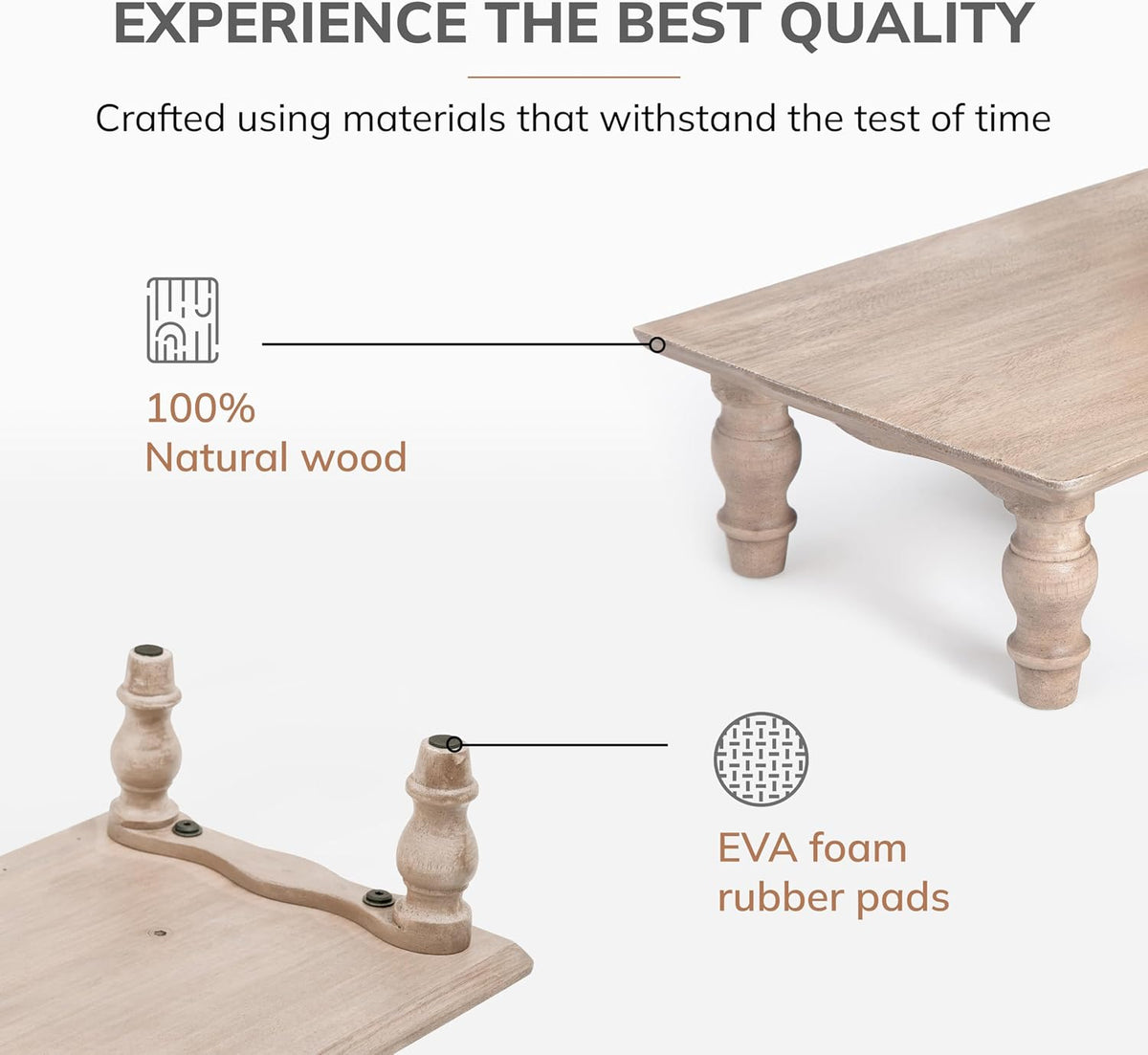 EXPERIENCE THE BEST QUALITY

Crafted using materials that withstand the test of time

100%
Natural wood

EVA foam
rubber pads